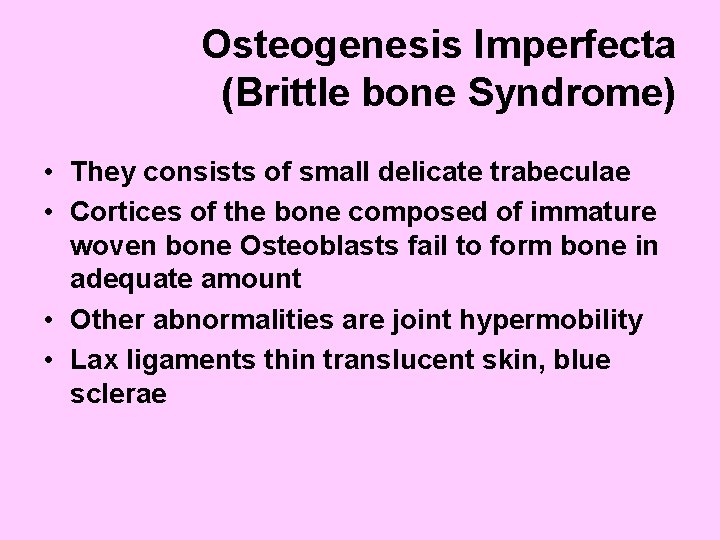 Osteogenesis Imperfecta
(Brittle bone Syndrome)

• They consists of small delicate trabeculae
• Cortices of the bone composed of immature woven bone Osteoblasts fail to form bone in adequate amount
• Other abnormalities are joint hypermobility
• Lax ligaments thin translucent skin, blue sclerae